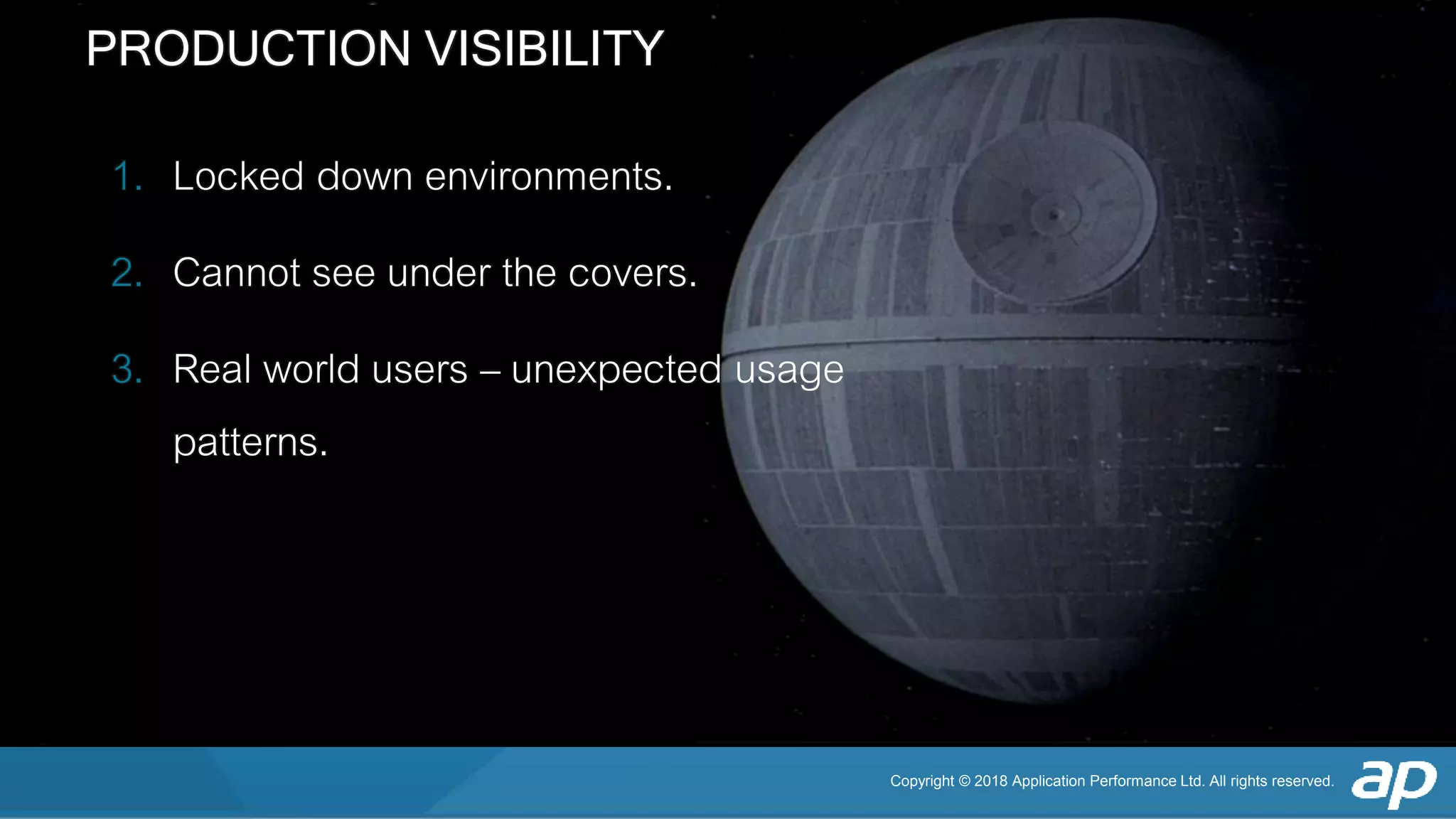 PRODUCTION VISIBILITY

1. Locked down environments.

2. Cannot see under the covers.

3. Real world users – unexpected usage patterns.

Copyright © 2018 Application Performance Ltd. All rights reserved.

ap